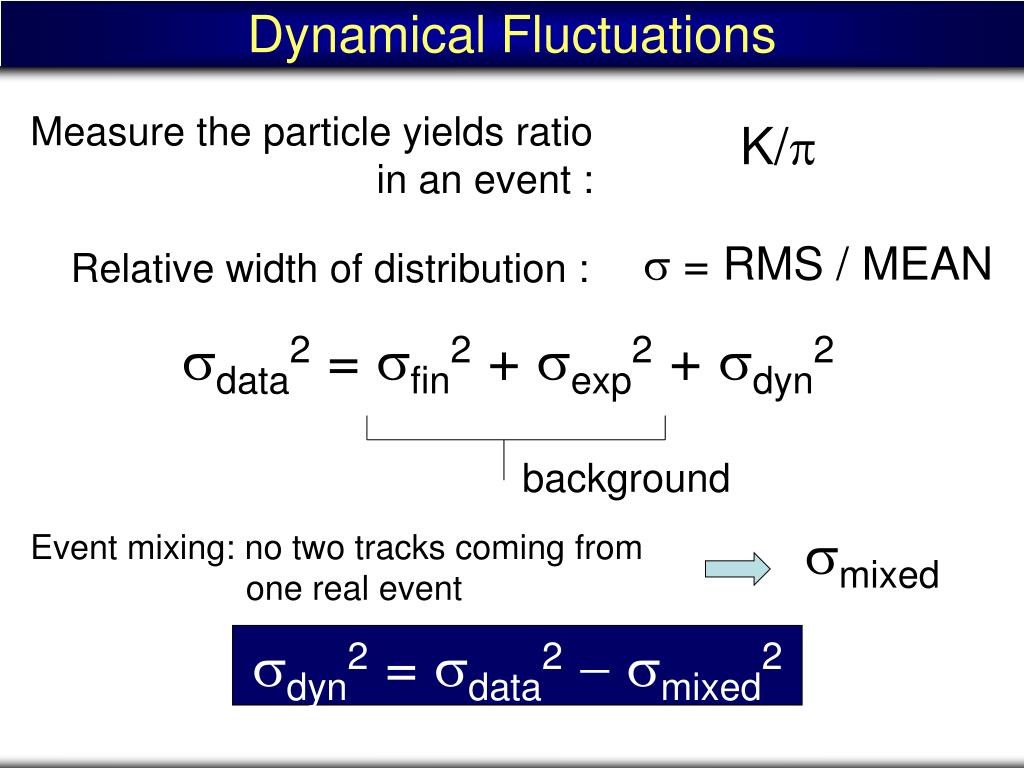 Dynamical Fluctuations

Measure the particle yields ratio in an event :

$K/\pi$

Relative width of distribution :

$\sigma$ = RMS / MEAN

$\sigma_{data}^2 = \sigma_{fin}^2 + \sigma_{exp}^2 + \sigma_{dyn}^2$

background

Event mixing: no two tracks coming from one real event

$\sigma_{mixed}$

$\sigma_{dyn}^2 = \sigma_{data}^2 - \sigma_{mixed}^2$